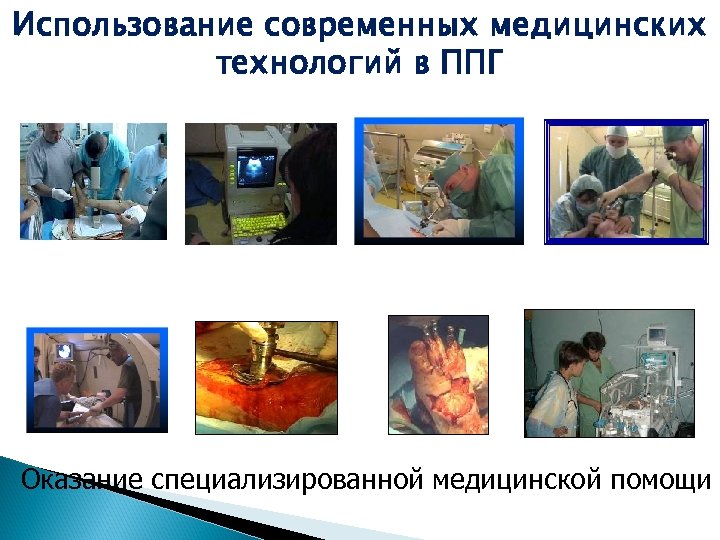 Использование современных медицинских технологий в ППГ

Оказание специализированной медицинской помощи